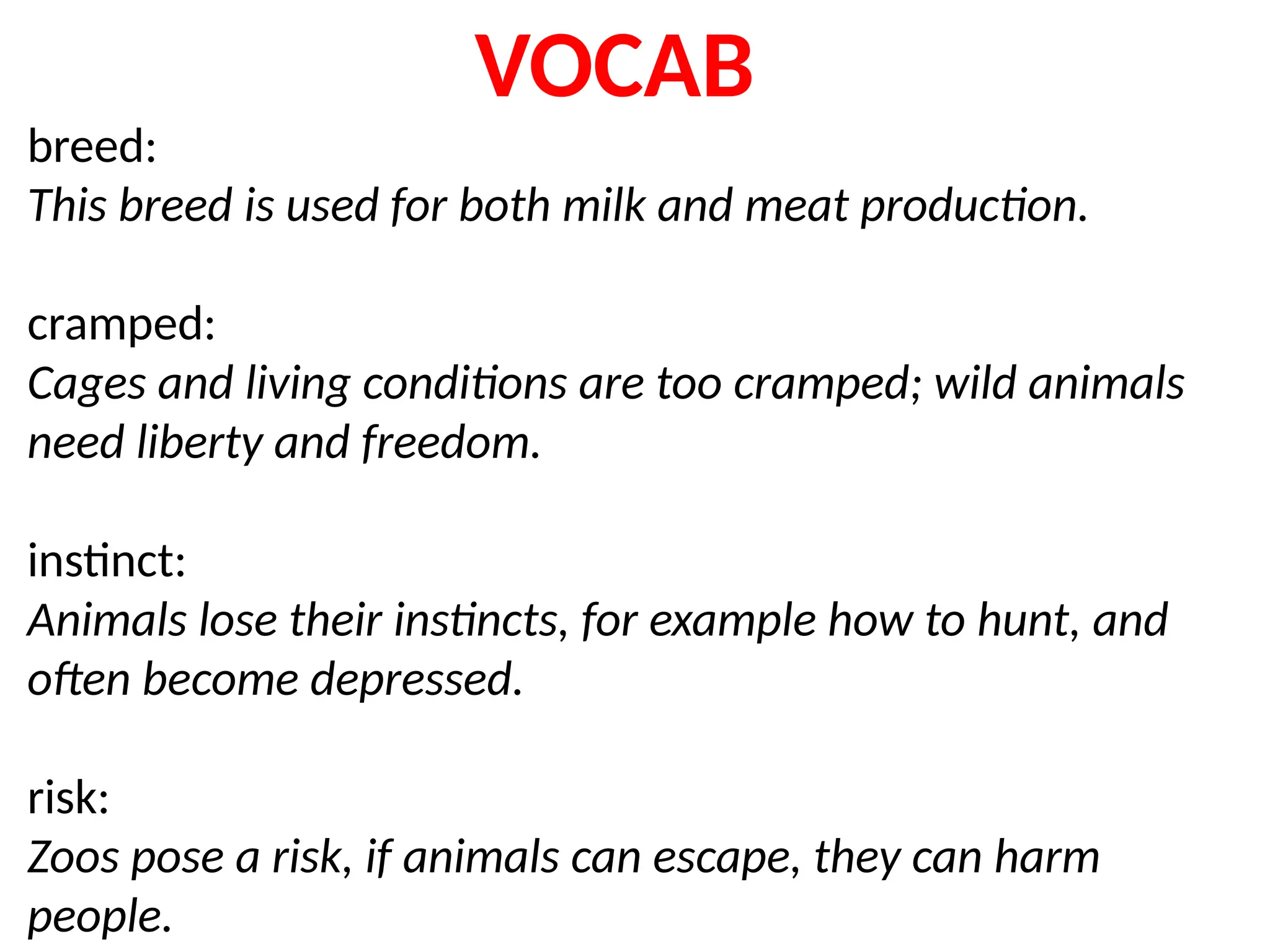 VOCAB

breed:
This breed is used for both milk and meat production.

cramped:
Cages and living conditions are too cramped; wild animals need liberty and freedom.

instinct:
Animals lose their instincts, for example how to hunt, and often become depressed.

risk:
Zoos pose a risk, if animals can escape, they can harm people.